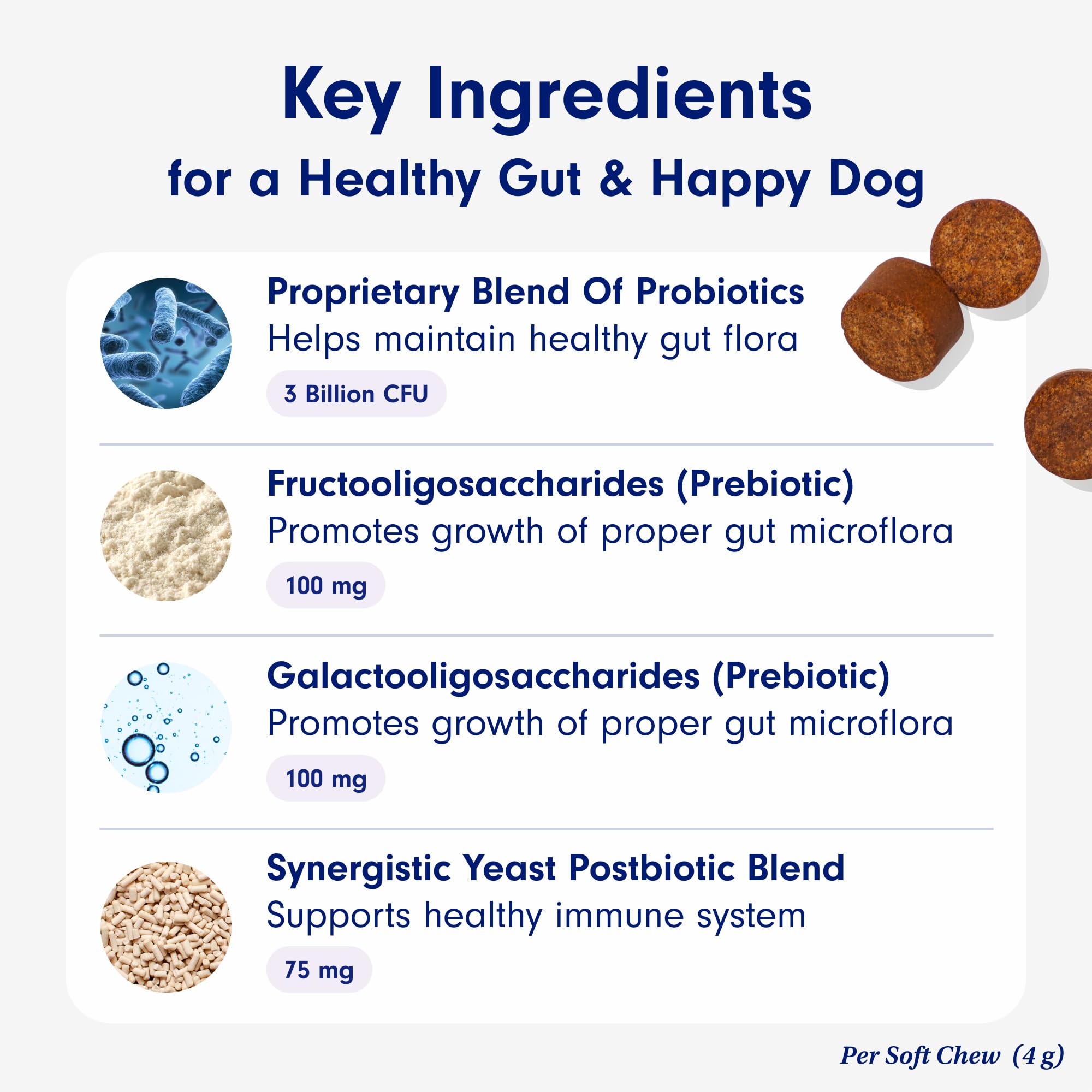 Key Ingredients
for a Healthy Gut & Happy Dog

Proprietary Blend Of Probiotics
Helps maintain healthy gut flora
3 Billion CFU

Fructooligosaccharides (Prebiotic)
Promotes growth of proper gut microflora
100 mg

Galactooligosaccharides (Prebiotic)
Promotes growth of proper gut microflora
100 mg

Synergistic Yeast Postbiotic Blend
Supports healthy immune system
75 mg

Per Soft Chew (4 g)